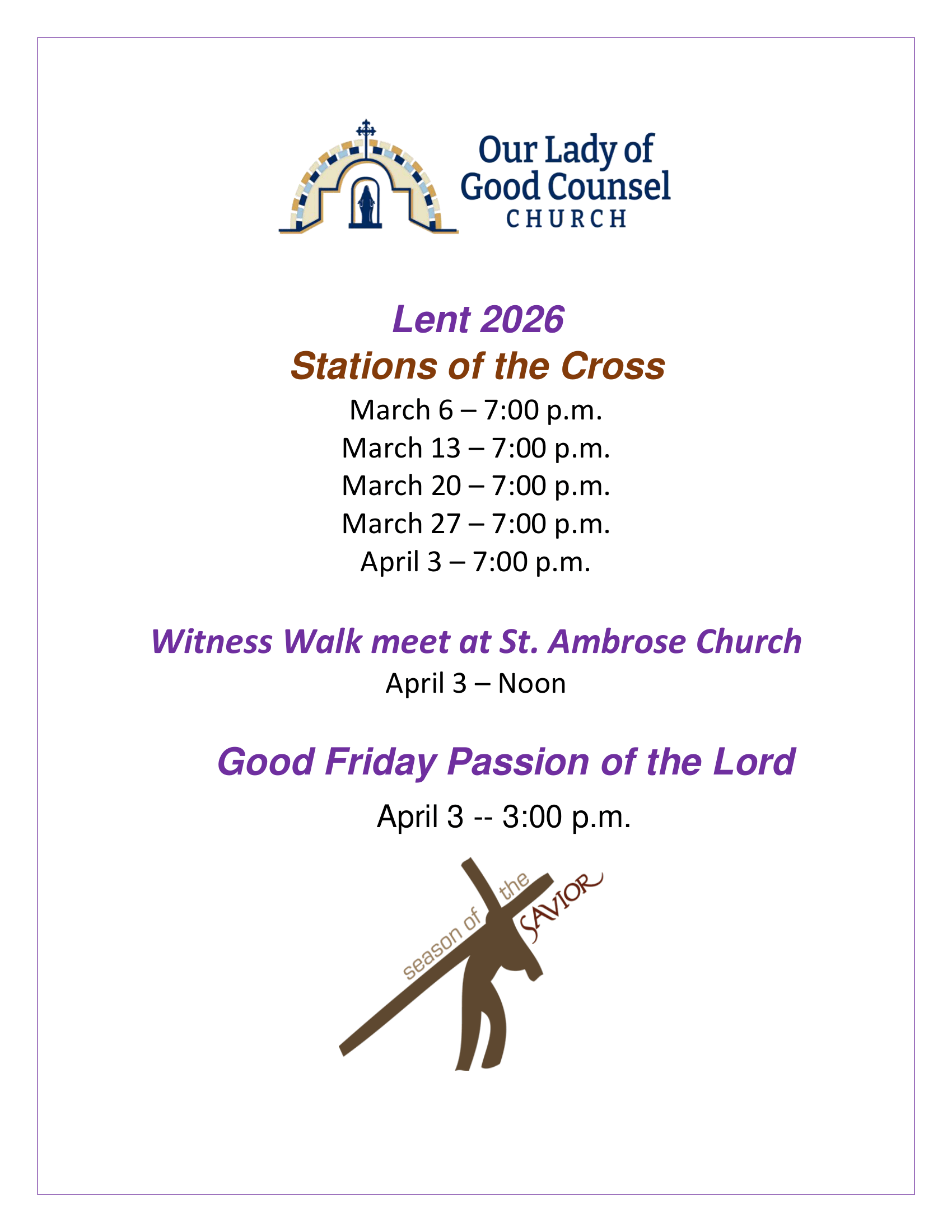 Our Lady of
Good Counsel
CHURCH

Lent 2026
Stations of the Cross

March 6 – 7:00 p.m.
March 13 – 7:00 p.m.
March 20 – 7:00 p.m.
March 27 – 7:00 p.m.
April 3 – 7:00 p.m.

Witness Walk meet at St. Ambrose Church

April 3 – Noon

Good Friday Passion of the Lord

April 3 -- 3:00 p.m.

season of the SAVIOR